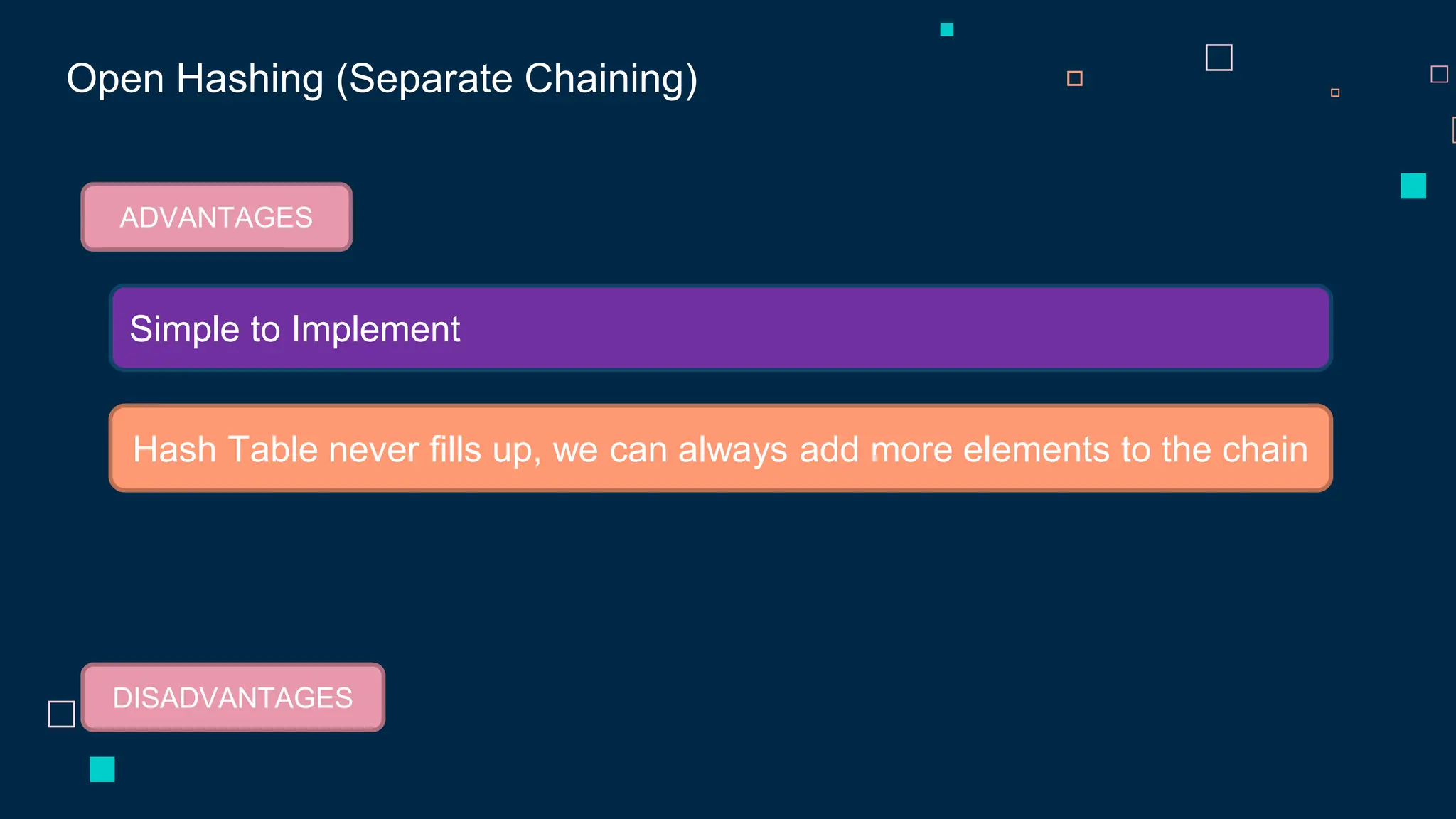 Open Hashing (Separate Chaining)

ADVANTAGES

Simple to Implement

Hash Table never fills up, we can always add more elements to the chain

DISADVANTAGES